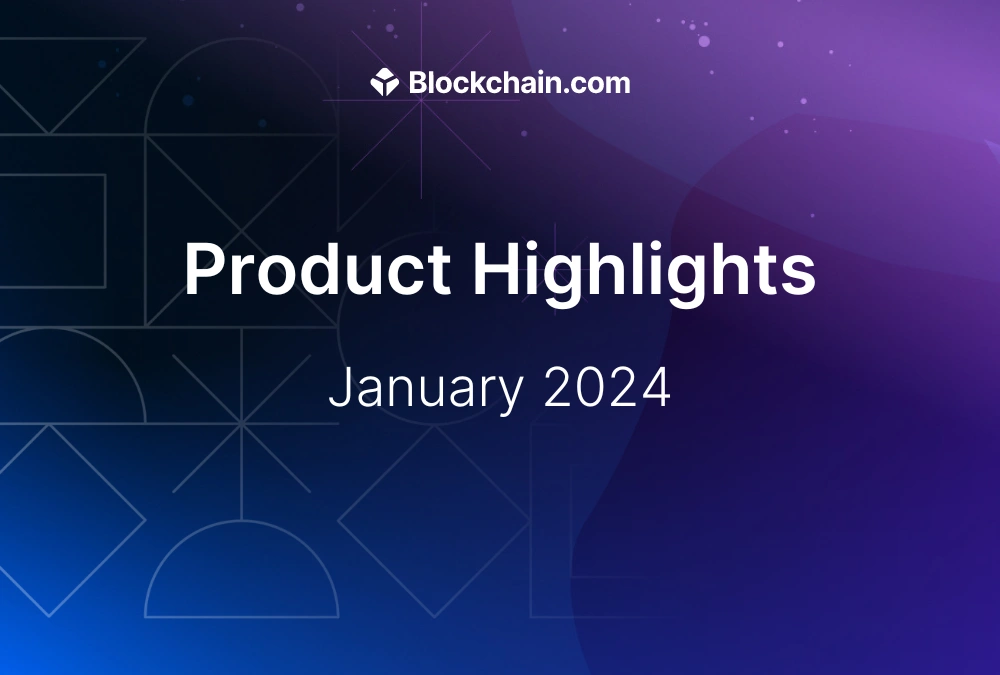 Blockchain.com

Product Highlights

January 2024